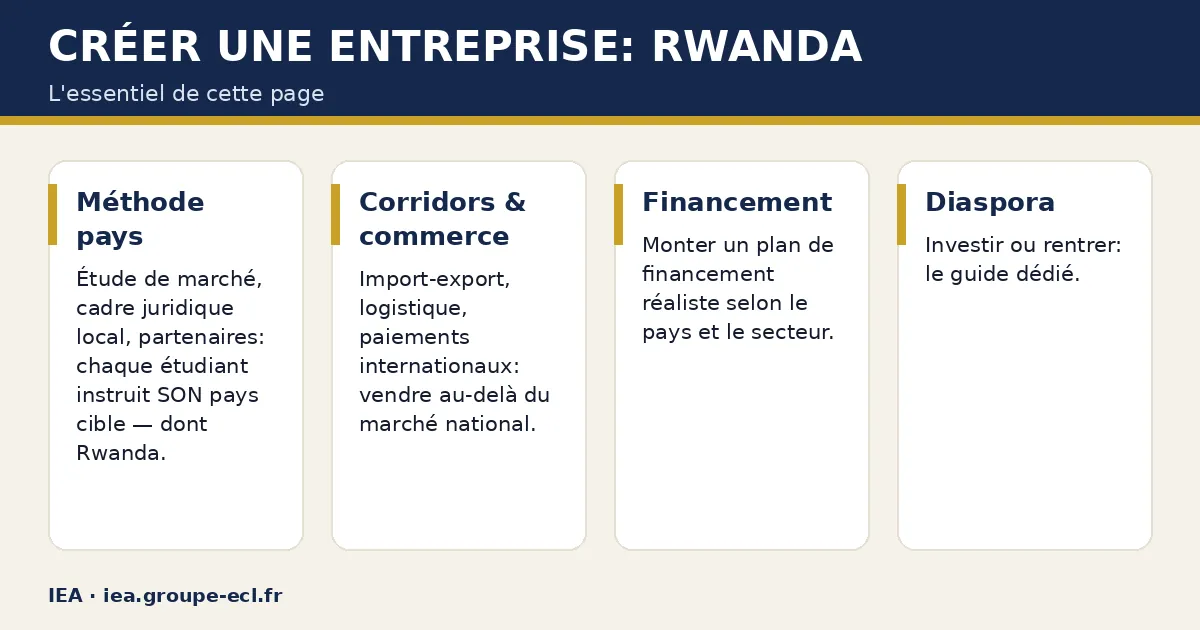 CRÉER UNE ENTREPRISE: RWANDA

L'essentiel de cette page

Méthode pays

Étude de marché, cadre juridique local, partenaires: chaque étudiant instruit SON pays cible — dont Rwanda.

Corridors & commerce

Import-export, logistique, paiements internationaux: vendre au-delà du marché national.

Financement

Monter un plan de financement réaliste selon le pays et le secteur.

Diaspora

Investir ou rentrer: le guide dédié.

IEA · iea.groupe-ecl.fr